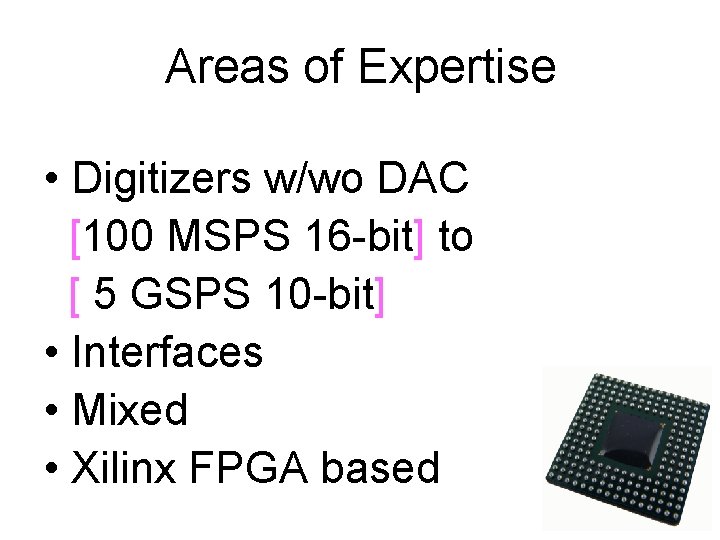 Areas of Expertise

• Digitizers w/wo DAC [100 MSPS 16-bit] to [ 5 GSPS 10-bit]
• Interfaces
• Mixed
• Xilinx FPGA based